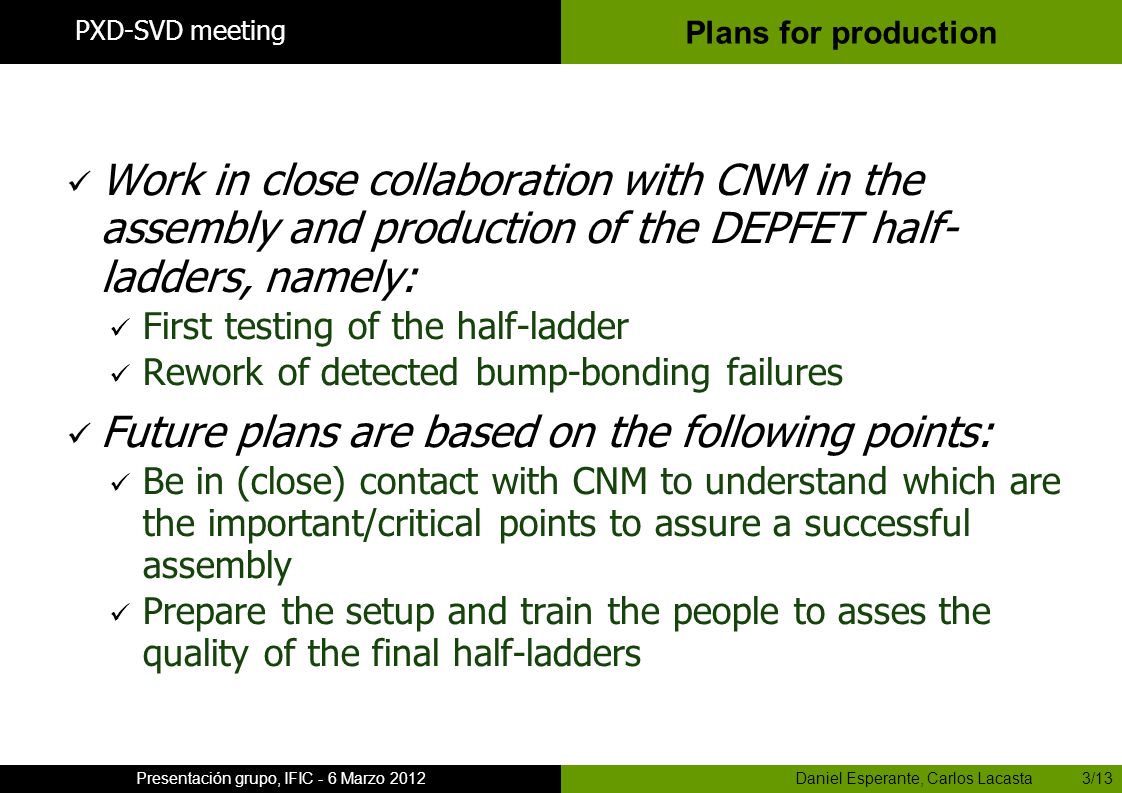 PXD-SVD meeting

Plans for production

✓ Work in close collaboration with CNM in the assembly and production of the DEPFET half-ladders, namely:

✓ First testing of the half-ladder

✓ Rework of detected bump-bonding failures

✓ Future plans are based on the following points:

✓ Be in (close) contact with CNM to understand which are the important/critical points to assure a successful assembly

✓ Prepare the setup and train the people to asses the quality of the final half-ladders

Presentación grupo, IFIC - 6 Marzo 2012

Daniel Esperante, Carlos Lacasta

3/13